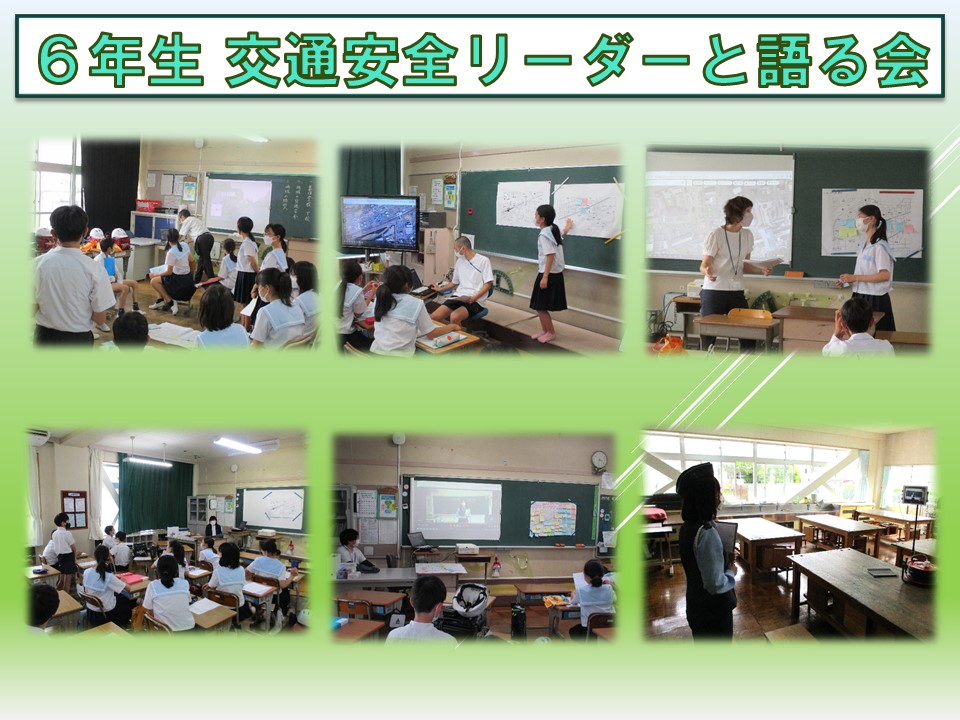 ６年生 交通安全リーダーと語る会